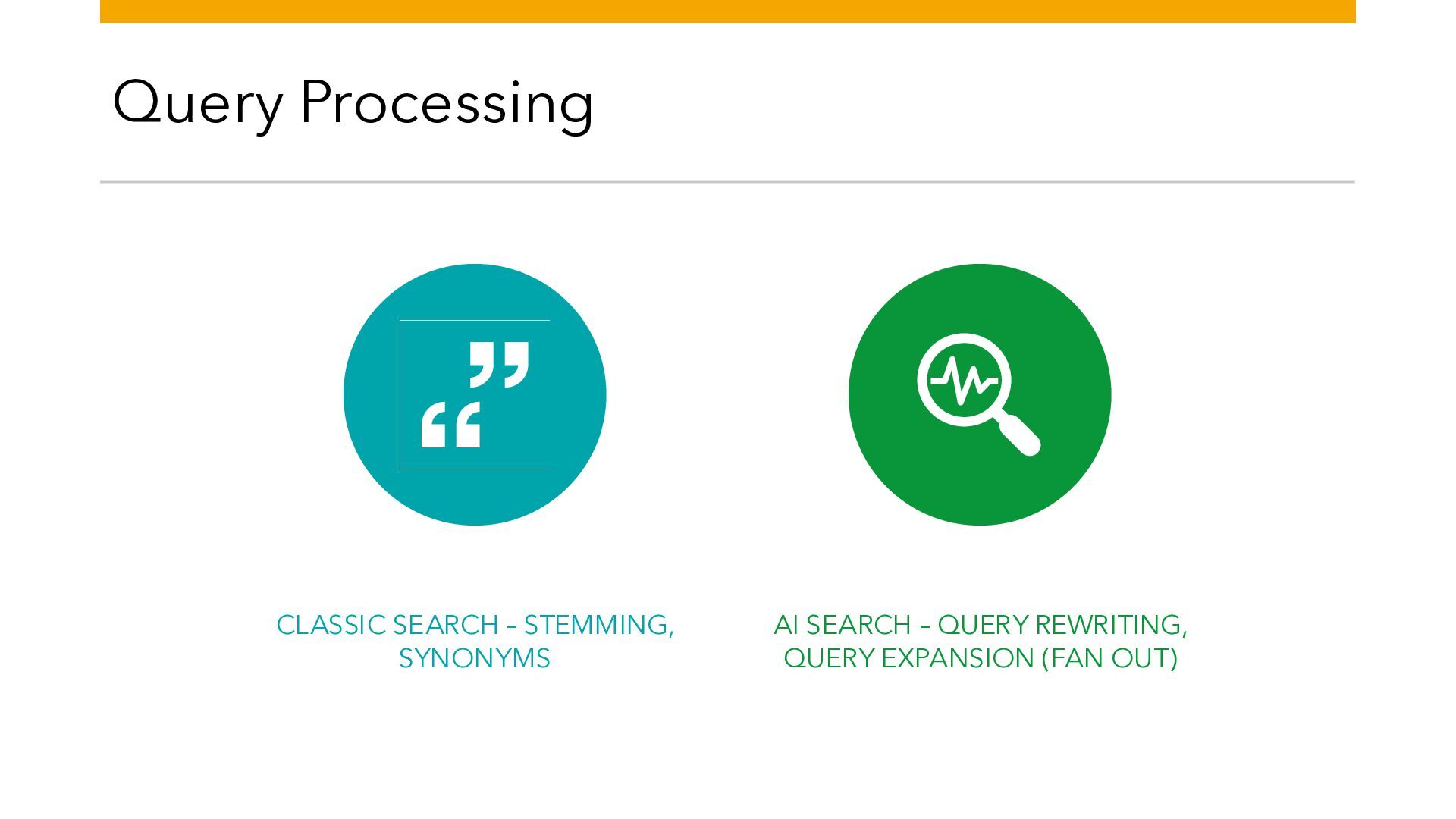 Query Processing

CLASSIC SEARCH – STEMMING, SYNONYMS

AI SEARCH – QUERY REWRITING, QUERY EXPANSION (FAN OUT)